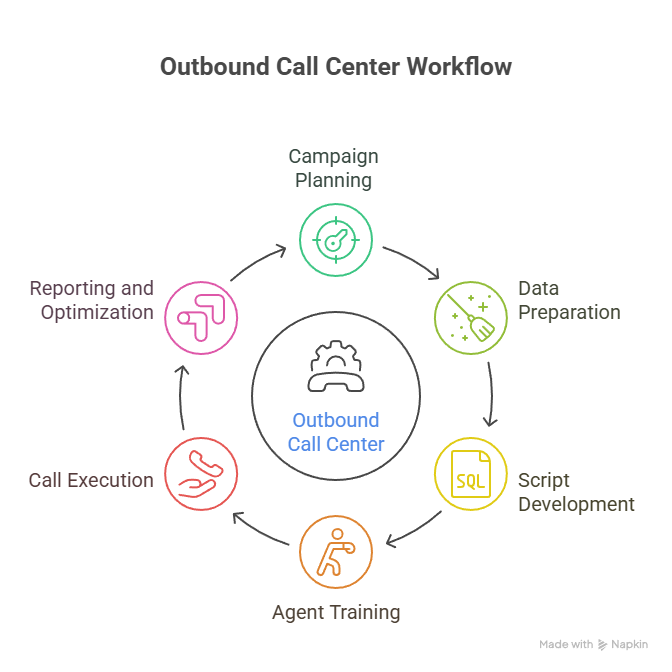 Outbound Call Center Workflow

Campaign Planning

Data Preparation

SQL

Script Development

Agent Training

Call Execution

Reporting and Optimization

Outbound Call Center

Made with Napkin